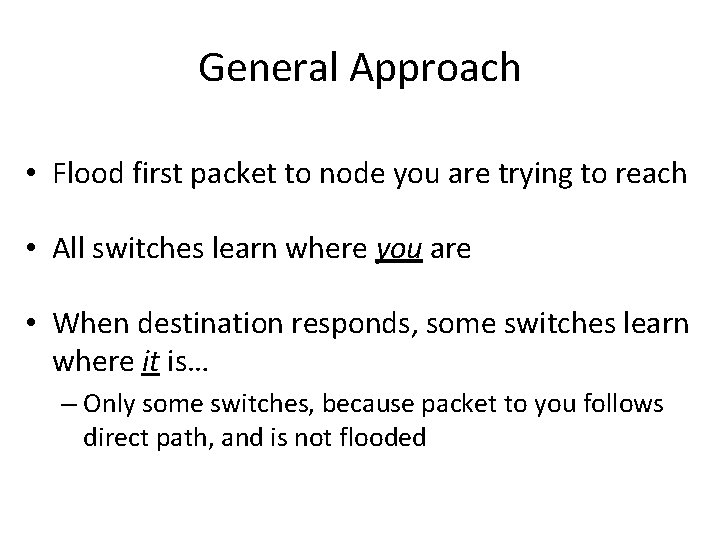 General Approach

• Flood first packet to node you are trying to reach

• All switches learn where you are

• When destination responds, some switches learn where it is…

– Only some switches, because packet to you follows direct path, and is not flooded